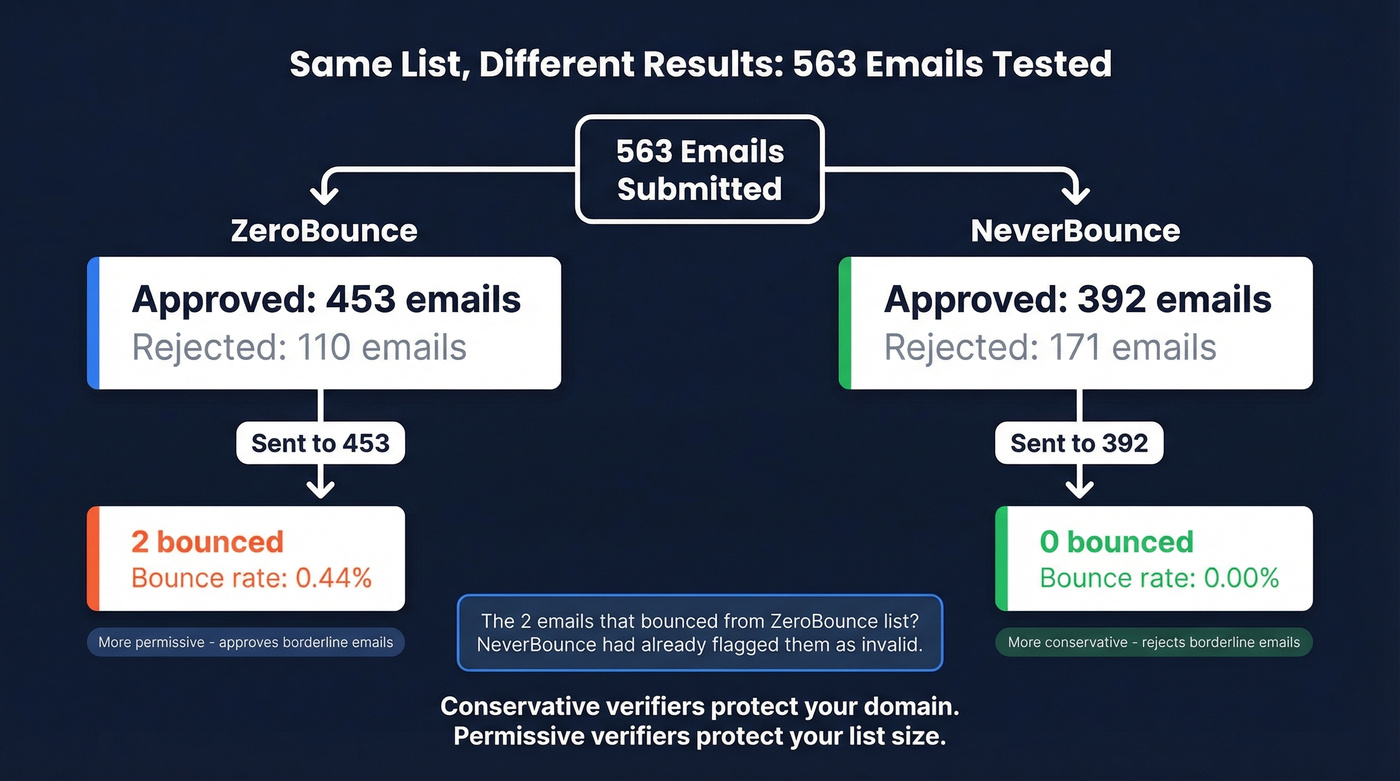 Same List, Different Results: 563 Emails Tested

563 Emails Submitted

ZeroBounce

Approved: 453 emails
Rejected: 110 emails

Sent to 453

2 bounced
Bounce rate: 0.44%

More permissive - approves borderline emails

NeverBounce

Approved: 392 emails
Rejected: 171 emails

Sent to 392

0 bounced
Bounce rate: 0.00%

More conservative - rejects borderline emails

The 2 emails that bounced from ZeroBounce list? NeverBounce had already flagged them as invalid.

Conservative verifiers protect your domain.
Permissive verifiers protect your list size.